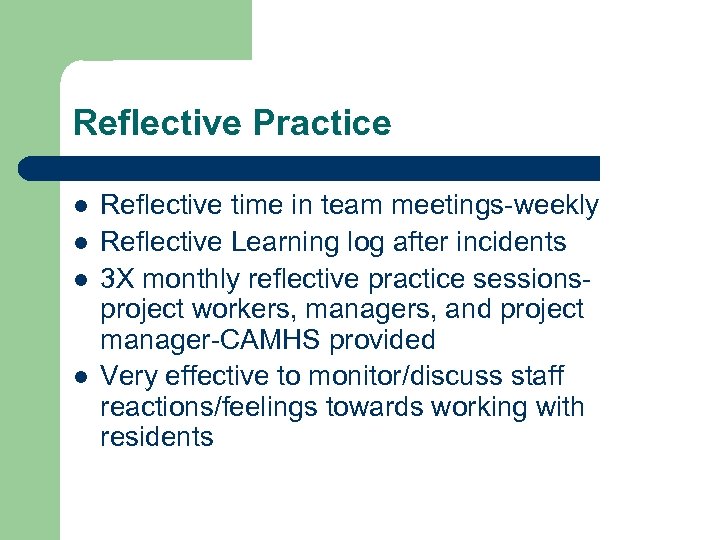 Reflective Practice

- Reflective time in team meetings-weekly
- Reflective Learning log after incidents
- 3X monthly reflective practice sessions-project workers, managers, and project manager-CAMHS provided
- Very effective to monitor/discuss staff reactions/feelings towards working with residents